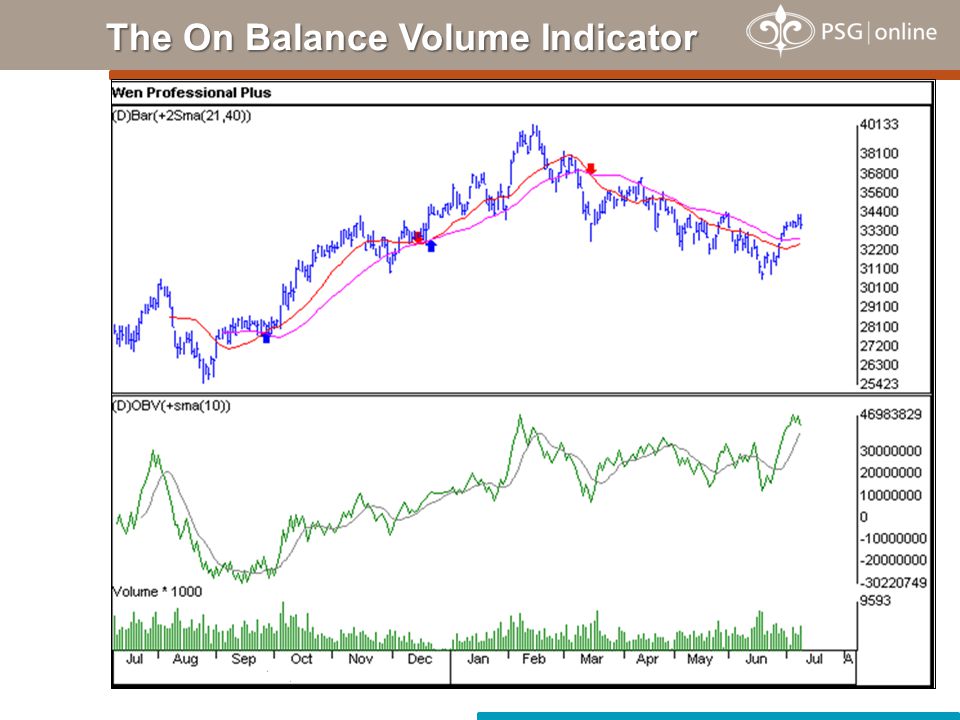 The On Balance Volume Indicator

PSG | online

Wen Professional Plus

(D)Bar(+2Sma(21,40))

40133
38100
36800
35600
34400
33300
32200
31100
30100
29100
28100
27200
26300
25423

(D)OBV(+sma(10))

46983829
30000000
20000000
10000000
0
-10000000
-20000000
-30220749

Volume * 1000

9593

Jul Aug Sep Oct Nov Dec Jan Feb Mar Apr May Jun Jul A